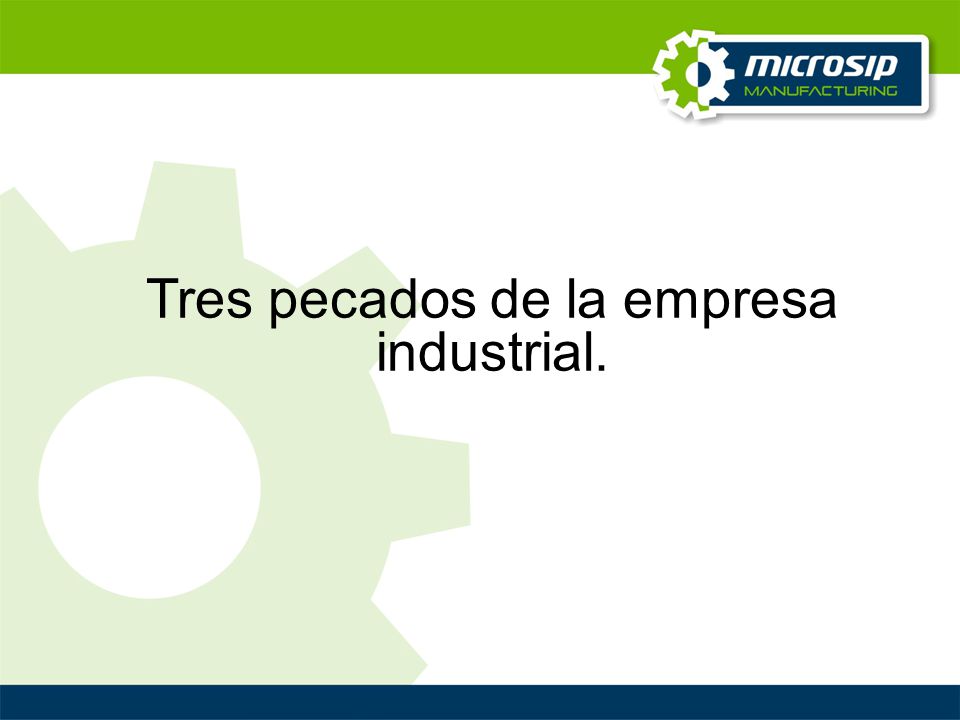 microsip
MANUFACTURING

Tres pecados de la empresa industrial.